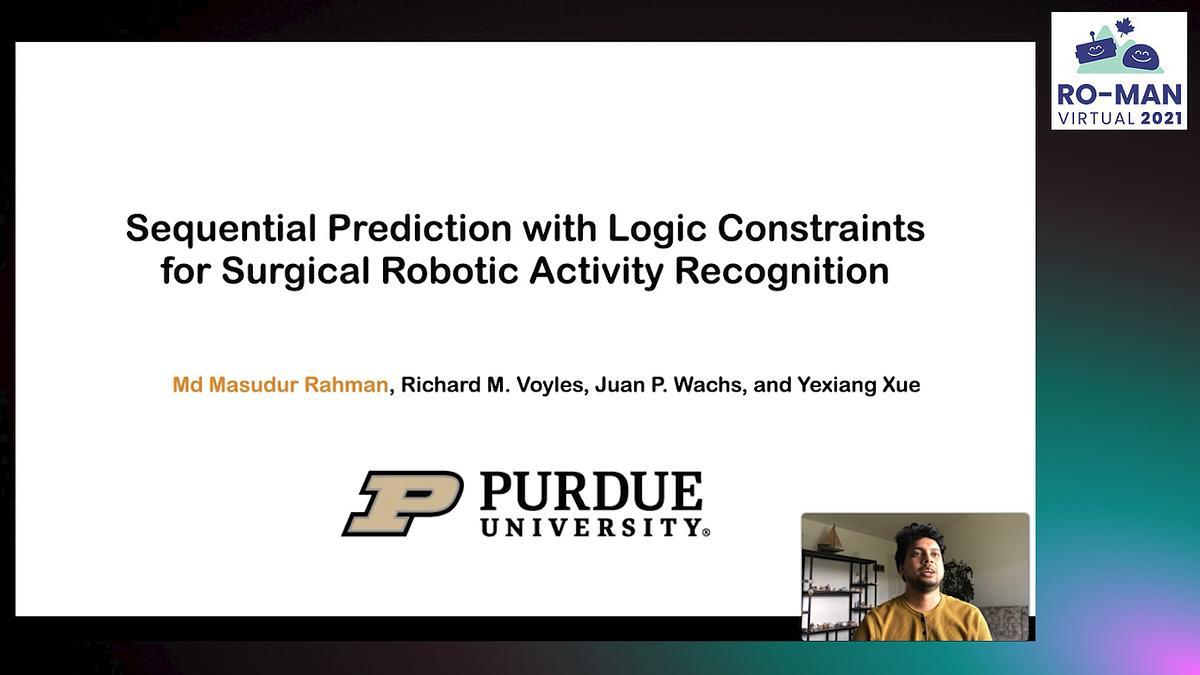 RO-MAN
VIRTUAL 2021

Sequential Prediction with Logic Constraints for Surgical Robotic Activity Recognition

Md Masudur Rahman, Richard M. Voyles, Juan P. Wachs, and Yexiang Xue

PURDUE
UNIVERSITY®